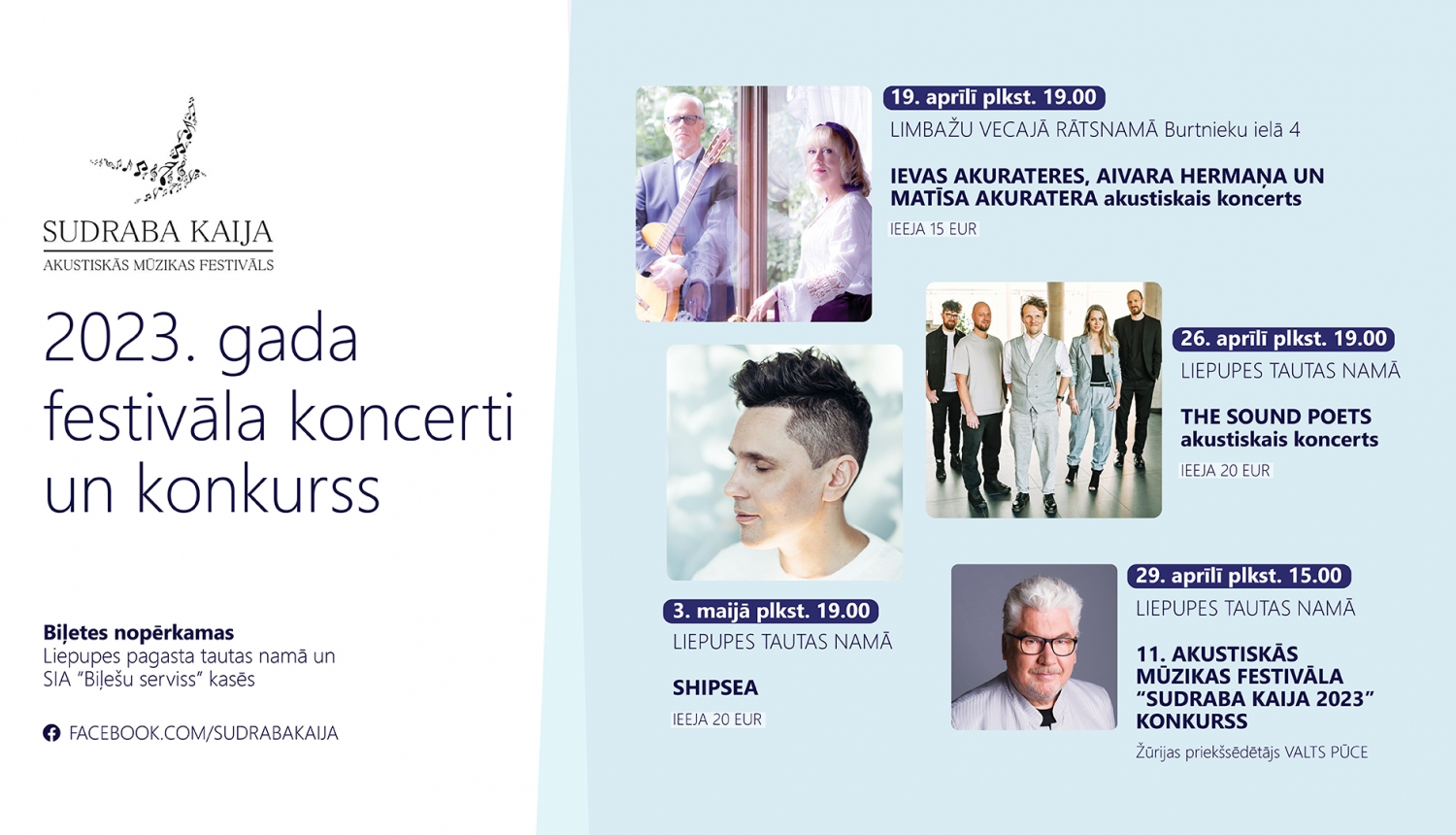 SUDRABA KAIJA
AKUSTISKĀS MŪZIKAS FESTIVĀLS

2023. gada festivāla koncerti un konkurss

Biļetes nopērkamas
Liepupes pagasta tautas namā un SIA "Biļešu serviss" kasēs

FACEBOOK.COM/SUDRABAKAIJA

19. aprīlī plkst. 19.00
LIMBAŽU VECAJĀ RĀTSNAMĀ Burtnieku ielā 4

IEVAS AKURATERES, AIVARA HERMAŅA UN MATĪSA AKURATERA akustiskais koncerts
IEEJA 15 EUR

26. aprīlī plkst. 19.00
LIEPUPES TAUTAS NAMĀ

THE SOUND POETS akustiskais koncerts
IEEJA 20 EUR

3. maijā plkst. 19.00
LIEPUPES TAUTAS NAMĀ

SHIPSEA
IEEJA 20 EUR

29. aprīlī plkst. 15.00
LIEPUPES TAUTAS NAMĀ

11. AKUSTISKĀS MŪZIKAS FESTIVĀLA "SUDRABA KAIJA 2023" KONKURSS
Žūrijas priekšsēdētājs VALTS PŪCE